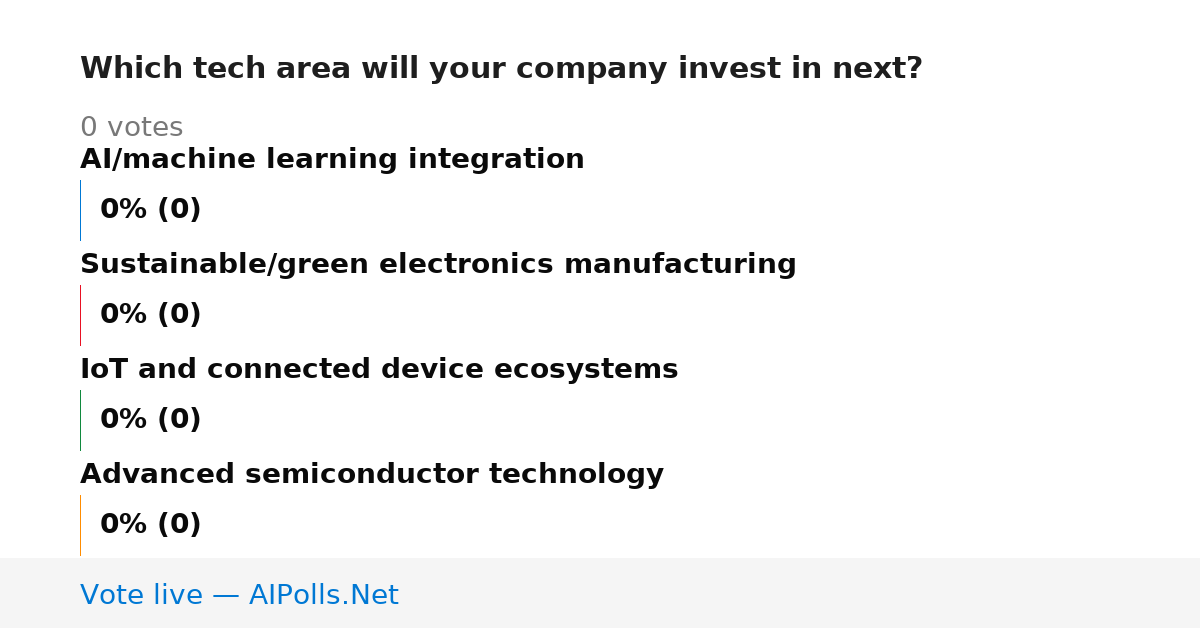 Which tech area will your company invest in next?

0 votes

AI/machine learning integration

0% (0)

Sustainable/green electronics manufacturing

0% (0)

IoT and connected device ecosystems

0% (0)

Advanced semiconductor technology

0% (0)

Vote live — AIPolls.Net